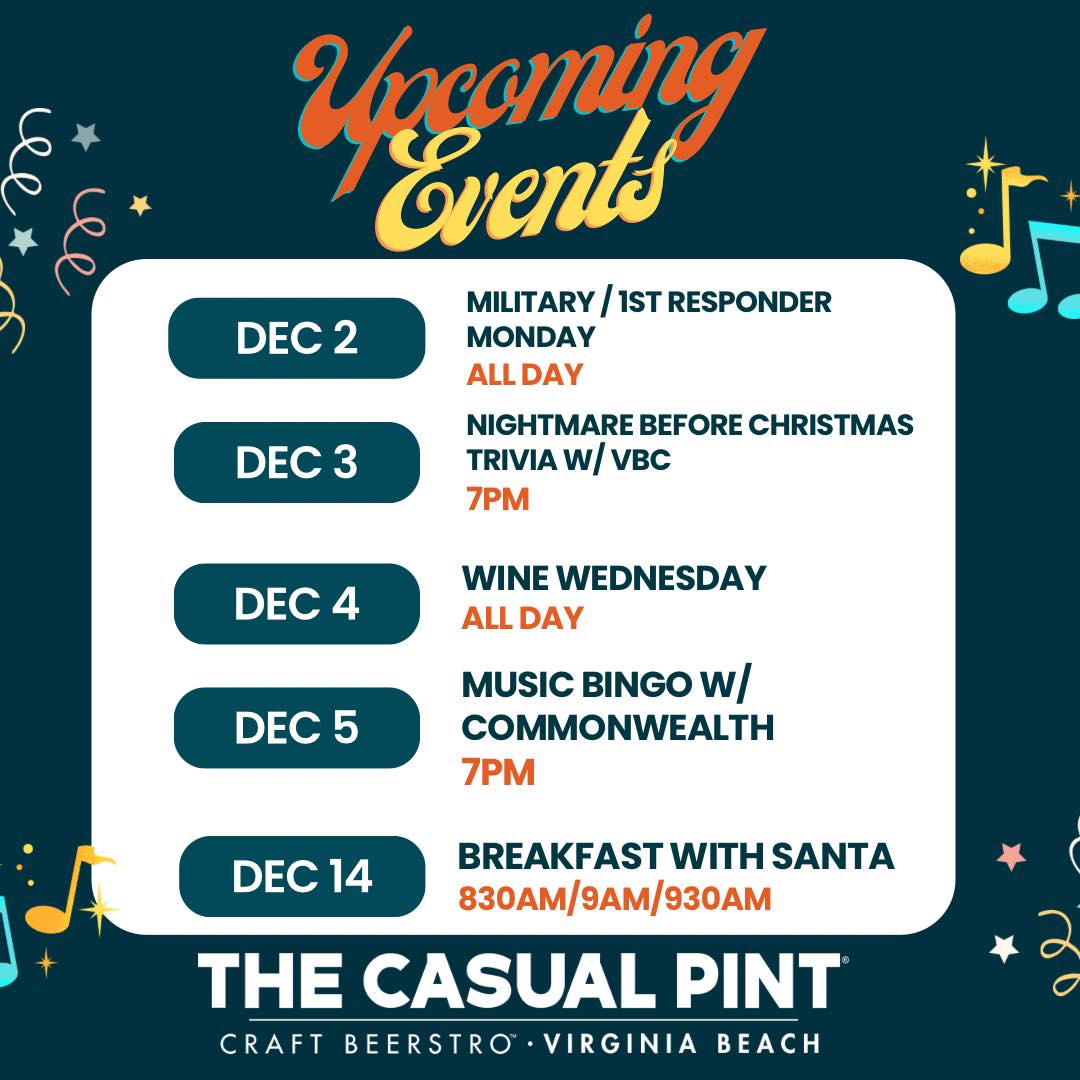 Upcoming Events

DEC 2
MILITARY / 1ST RESPONDER MONDAY
ALL DAY

DEC 3
NIGHTMARE BEFORE CHRISTMAS TRIVIA W/ VBC
7PM

DEC 4
WINE WEDNESDAY
ALL DAY

DEC 5
MUSIC BINGO W/ COMMONWEALTH
7PM

DEC 14
BREAKFAST WITH SANTA
830AM/9AM/930AM

THE CASUAL PINT®
CRAFT BEERSTRO™ · VIRGINIA BEACH